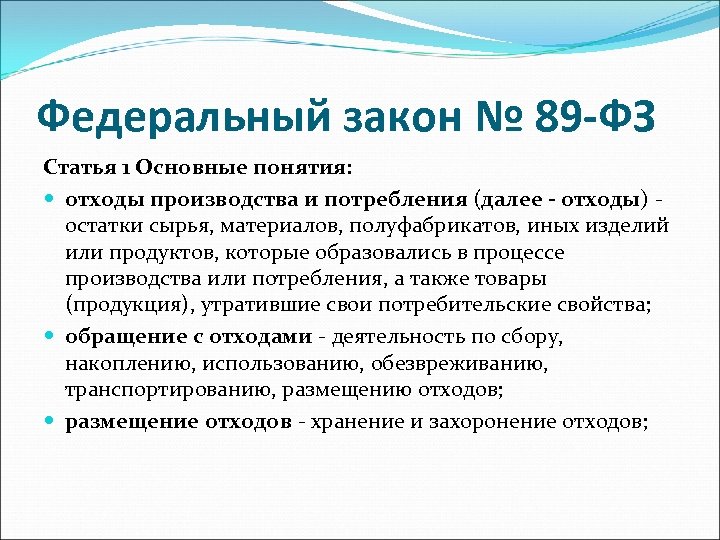 Федеральный закон № 89-ФЗ

Статья 1 Основные понятия:

отходы производства и потребления (далее - отходы) - остатки сырья, материалов, полуфабрикатов, иных изделий или продуктов, которые образовались в процессе производства или потребления, а также товары (продукция), утратившие свои потребительские свойства;

обращение с отходами - деятельность по сбору, накоплению, использованию, обезвреживанию, транспортированию, размещению отходов;

размещение отходов - хранение и захоронение отходов;